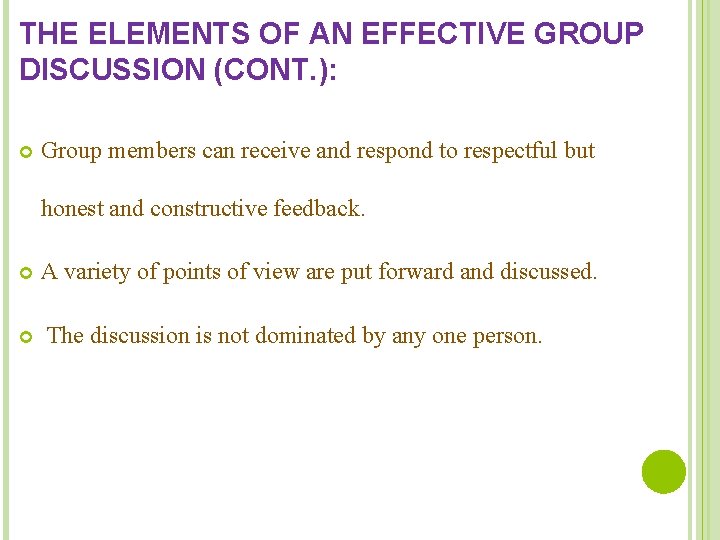 THE ELEMENTS OF AN EFFECTIVE GROUP DISCUSSION (CONT.):

Group members can receive and respond to respectful but honest and constructive feedback.

A variety of points of view are put forward and discussed.

The discussion is not dominated by any one person.